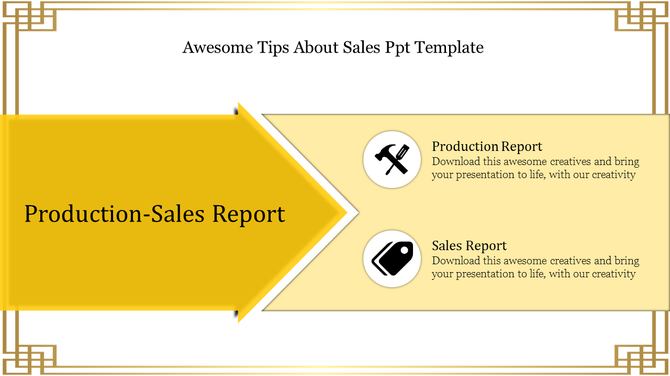 Awesome Tips About Sales Ppt Template

Production-Sales Report

Production Report
Download this awesome creatives and bring your presentation to life, with our creativity

Sales Report
Download this awesome creatives and bring your presentation to life, with our creativity